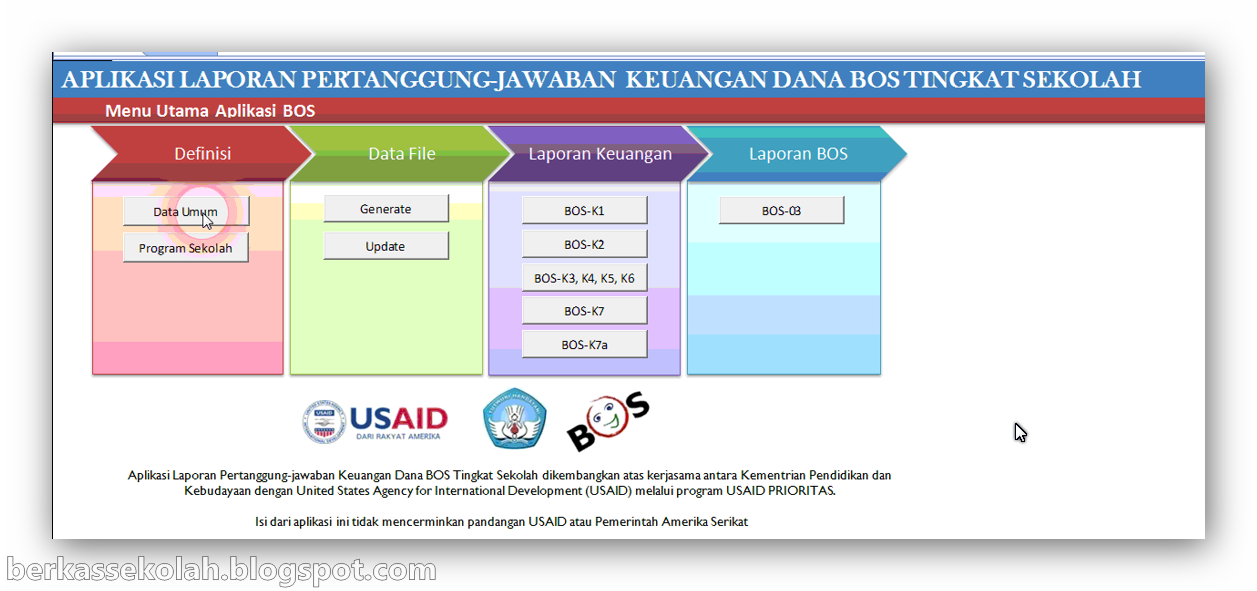 APLIKASI LAPORAN PERTANGGUNG-JAWABAN KEUANGAN DANA BOS TINGKAT SEKOLAH

Menu Utama Aplikasi BOS

Definisi

Data Umum

Program Sekolah

Data File

Generate

Update

Laporan Keuangan

BOS-K1

BOS-K2

BOS-K3, K4, K5, K6

BOS-K7

BOS-K7a

Laporan BOS

BOS-03

USAID
DARI RAKYAT AMERIKA

BOS

Aplikasi Laporan Pertanggung-jawaban Keuangan Dana BOS Tingkat Sekolah dikembangkan atas kerjasama antara Kementrian Pendidikan dan Kebudayaan dengan United States Agency for International Development (USAID) melalui program USAID PRIORITAS.

Isi dari aplikasi ini tidak mencerminkan pandangan USAID atau Pemerintah Amerika Serikat

berkassekolah.blogspot.com